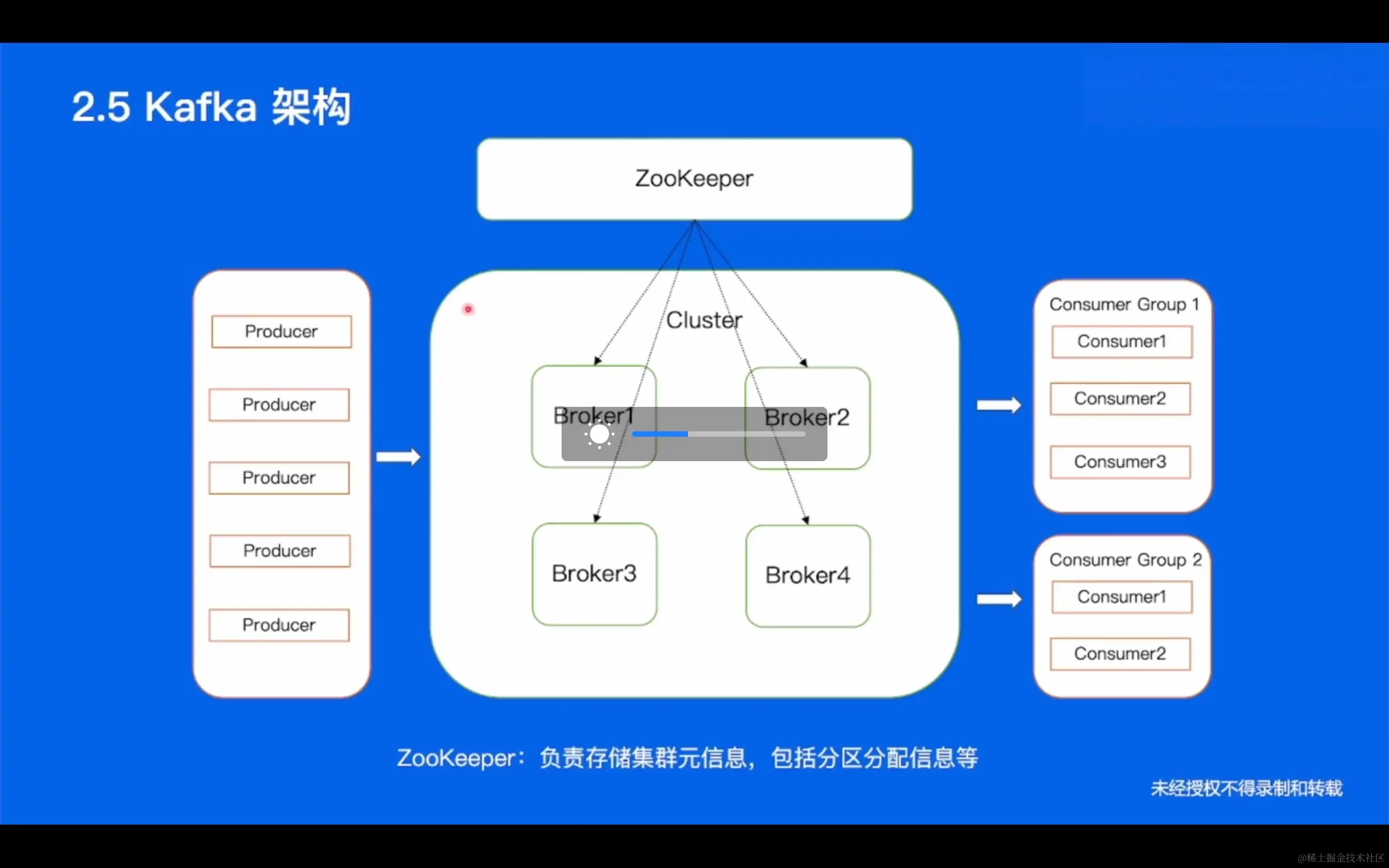 2.5 Kafka 架构

ZooKeeper

Producer

Producer

Producer

Producer

Producer

Cluster

Broker1

Broker2

Broker3

Broker4

Consumer Group 1

Consumer1

Consumer2

Consumer3

Consumer Group 2

Consumer1

Consumer2

ZooKeeper：负责存储集群元信息，包括分区分配信息等

未经授权不得录制和转载

@稀土掘金技术社区